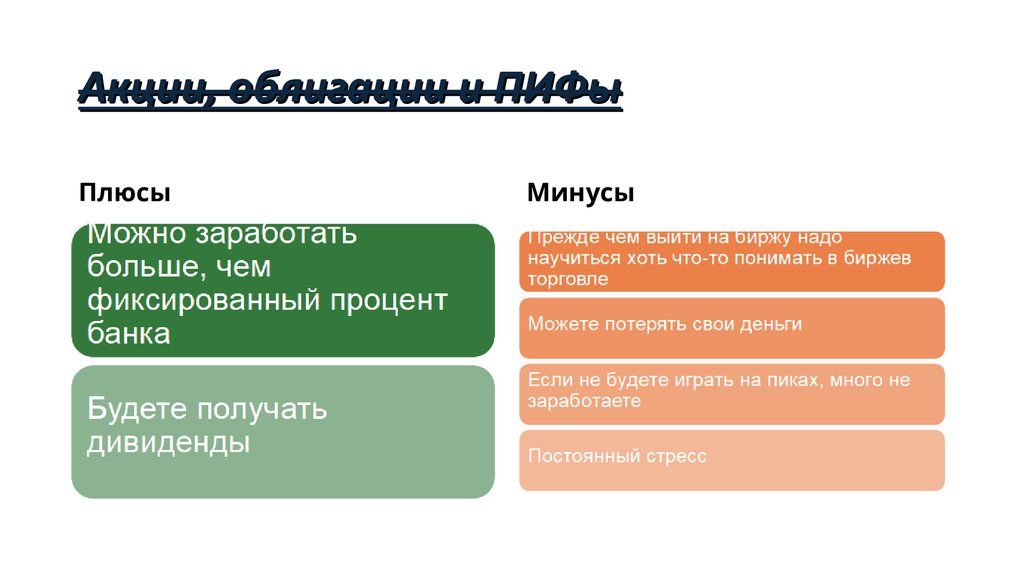 Акции, облигации и ПИФы

Плюсы

Можно заработать больше, чем фиксированный процент банка

Будете получать дивиденды

Минусы

Прежде чем выйти на биржу надо научиться хоть что-то понимать в биржев торговле

Можете потерять свои деньги

Если не будете играть на пиках, много не заработаете

Постоянный стресс